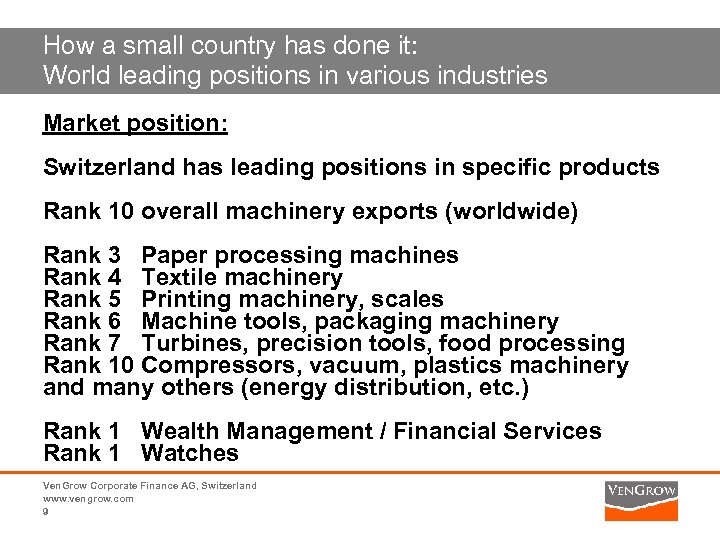 How a small country has done it:
World leading positions in various industries

Market position:

Switzerland has leading positions in specific products

Rank 10 overall machinery exports (worldwide)

Rank 3 Paper processing machines
Rank 4 Textile machinery
Rank 5 Printing machinery, scales
Rank 6 Machine tools, packaging machinery
Rank 7 Turbines, precision tools, food processing
Rank 10 Compressors, vacuum, plastics machinery
and many others (energy distribution, etc.)

Rank 1 Wealth Management / Financial Services
Rank 1 Watches

VenGrow Corporate Finance AG, Switzerland
www.vengrow.com
9

VENGROW